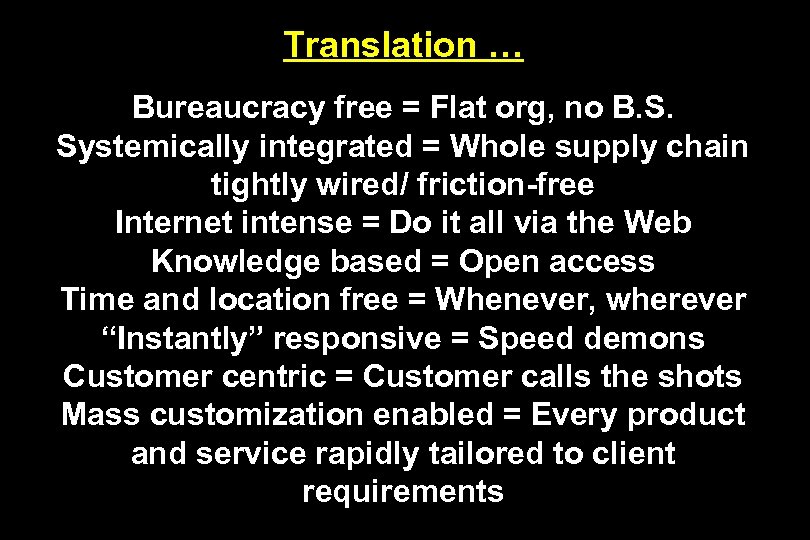 Translation …

Bureaucracy free = Flat org, no B.S.
Systemically integrated = Whole supply chain tightly wired/ friction-free
Internet intense = Do it all via the Web
Knowledge based = Open access
Time and location free = Whenever, wherever
“Instantly” responsive = Speed demons
Customer centric = Customer calls the shots
Mass customization enabled = Every product and service rapidly tailored to client requirements